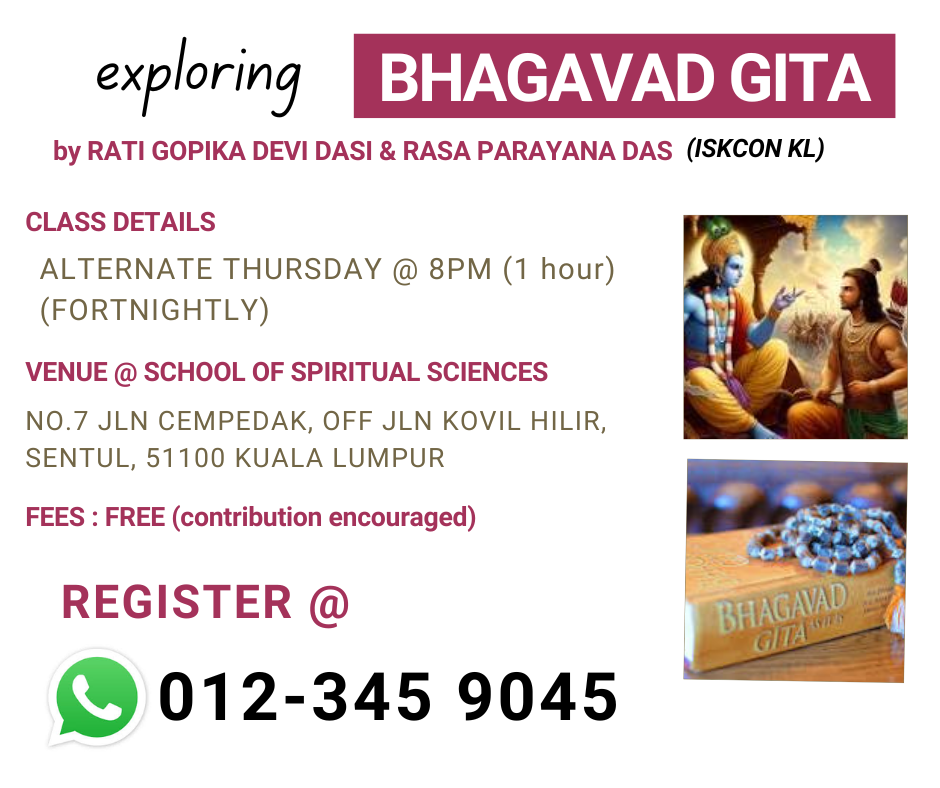 exploring BHAGAVAD GITA

by RATI GOPIKA DEVI DASI & RASA PARAYANA DAS (ISKCON KL)

CLASS DETAILS

ALTERNATE THURSDAY @ 8PM (1 hour) (FORTNIGHTLY)

VENUE @ SCHOOL OF SPIRITUAL SCIENCES

NO.7 JLN CEMPEDAK, OFF JLN KOVIL HILIR, SENTUL, 51100 KUALA LUMPUR

FEES : FREE (contribution encouraged)

REGISTER @

012-345 9045

BHAGAVAD GITA